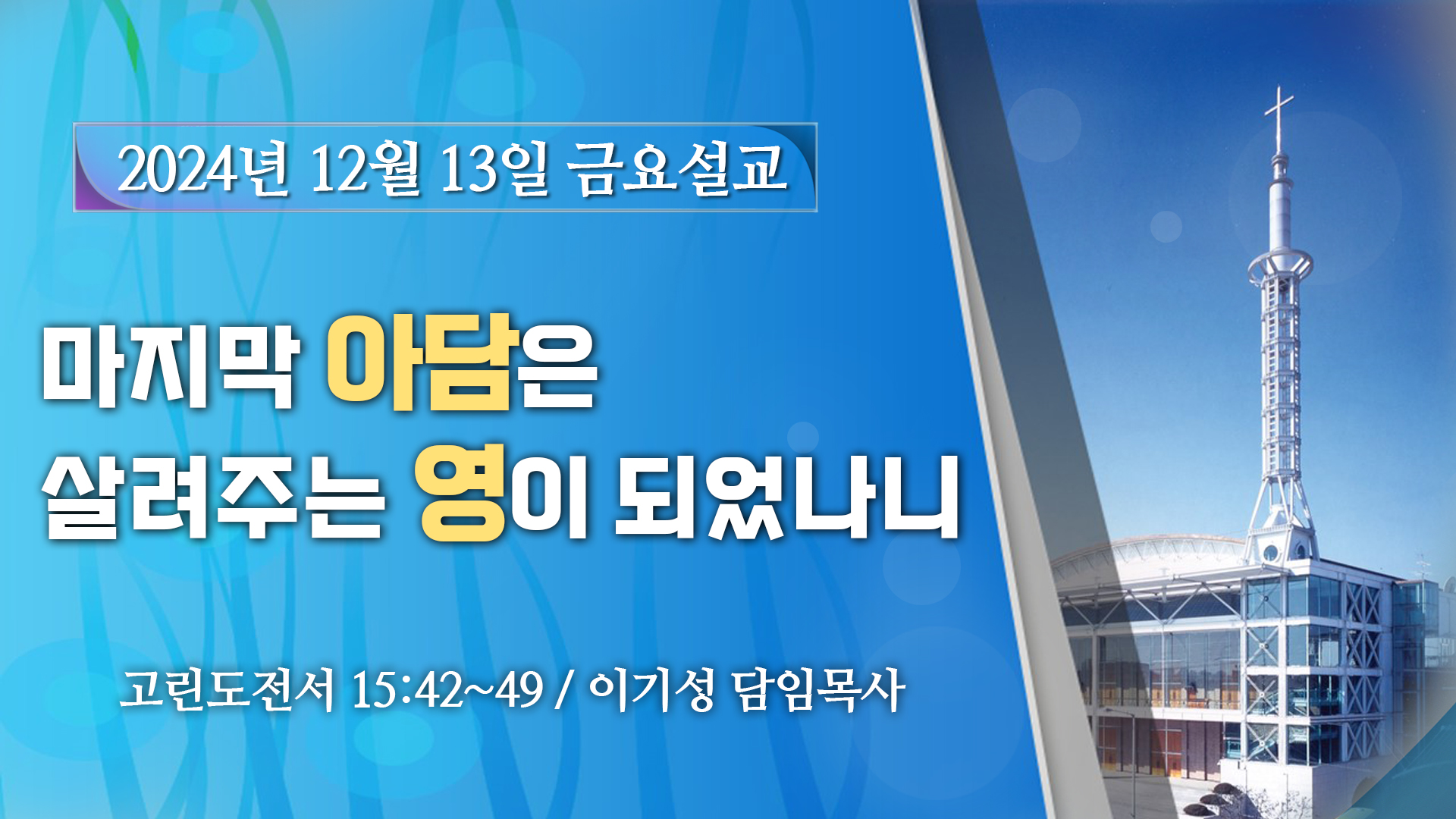 2024년 12월 13일 금요설교

마지막 아담은
살려주는 영이 되었나니

고린도전서 15:42~49 / 이기성 담임목사